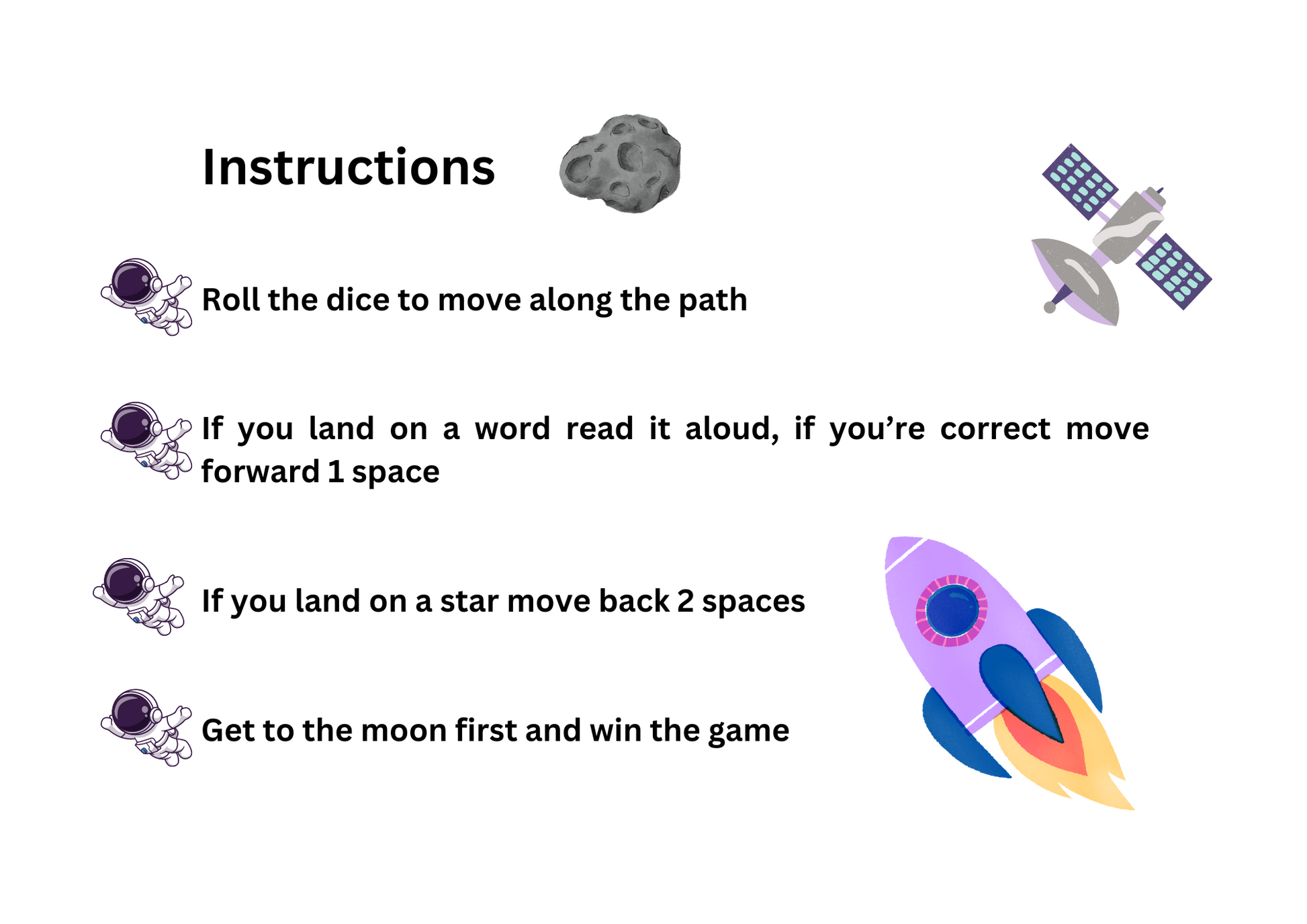 Instructions

Roll the dice to move along the path

If you land on a word read it aloud, if you’re correct move forward 1 space

If you land on a star move back 2 spaces

Get to the moon first and win the game